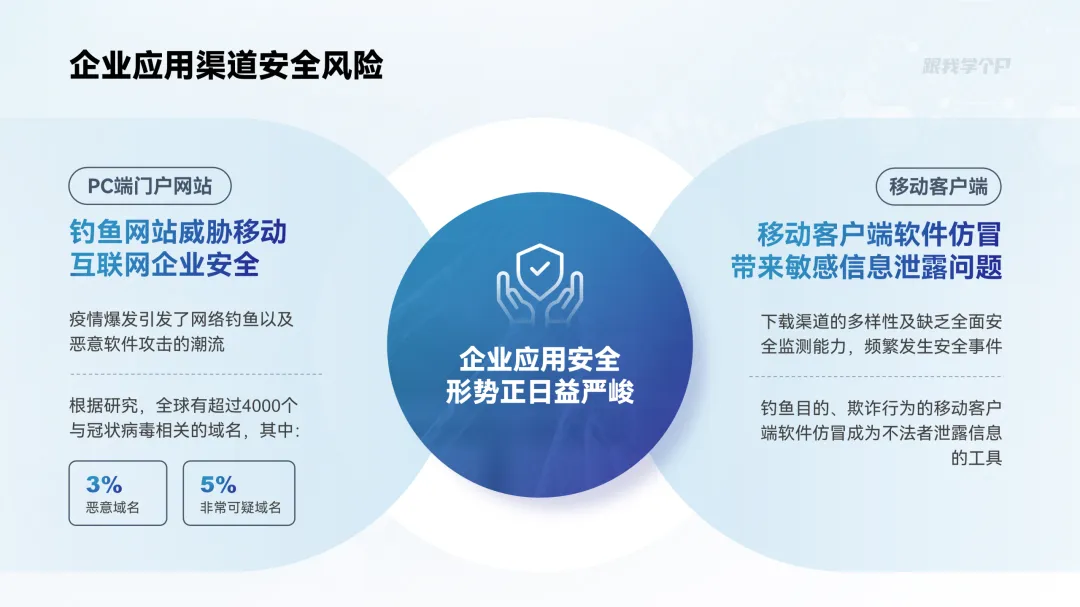 企业应用渠道安全风险

跟我学个P

PC端门户网站

钓鱼网站威胁移动互联网企业安全

疫情爆发引发了网络钓鱼以及恶意软件攻击的潮流

根据研究，全球有超过4000个与冠状病毒相关的域名，其中:

3%
恶意域名

5%
非常可疑域名

企业应用安全形势正日益严峻

移动客户端

移动客户端软件仿冒带来敏感信息泄露问题

下载渠道的多样性及缺乏全面安全监测能力，频繁发生安全事件

钓鱼目的、欺诈行为的移动客户端软件仿冒成为不法者泄露信息的工具